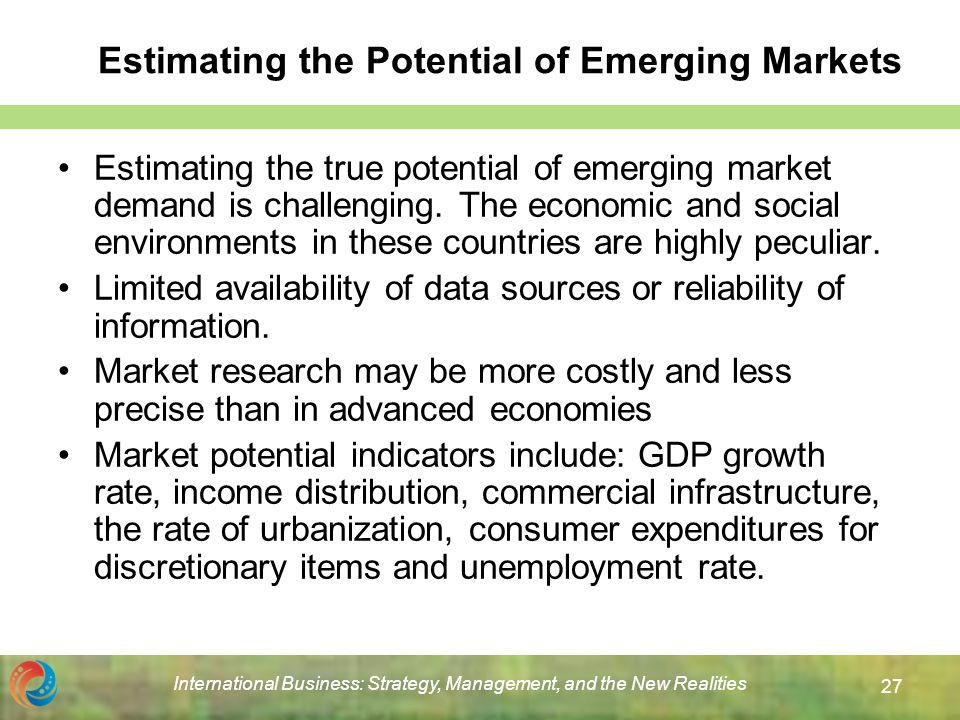 Estimating the Potential of Emerging Markets

• Estimating the true potential of emerging market demand is challenging. The economic and social environments in these countries are highly peculiar.
• Limited availability of data sources or reliability of information.
• Market research may be more costly and less precise than in advanced economies
• Market potential indicators include: GDP growth rate, income distribution, commercial infrastructure, the rate of urbanization, consumer expenditures for discretionary items and unemployment rate.

International Business: Strategy, Management, and the New Realities
27